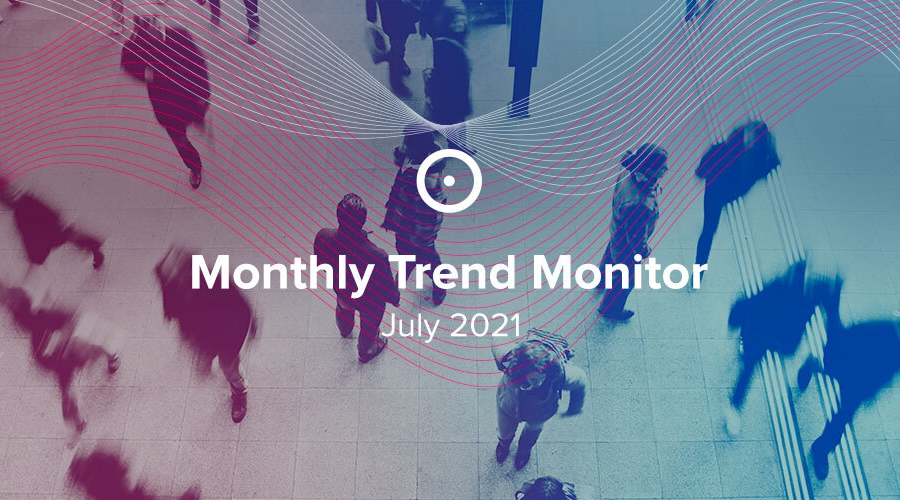 Monthly Trend Monitor

July 2021